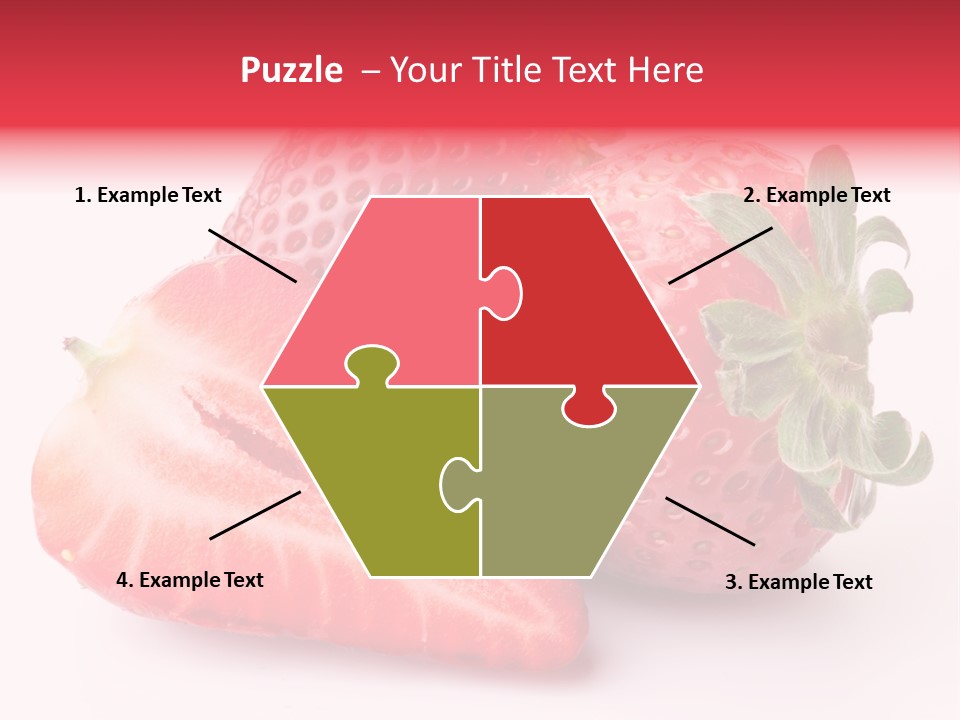 Puzzle – Your Title Text Here

1. Example Text

2. Example Text

4. Example Text

3. Example Text